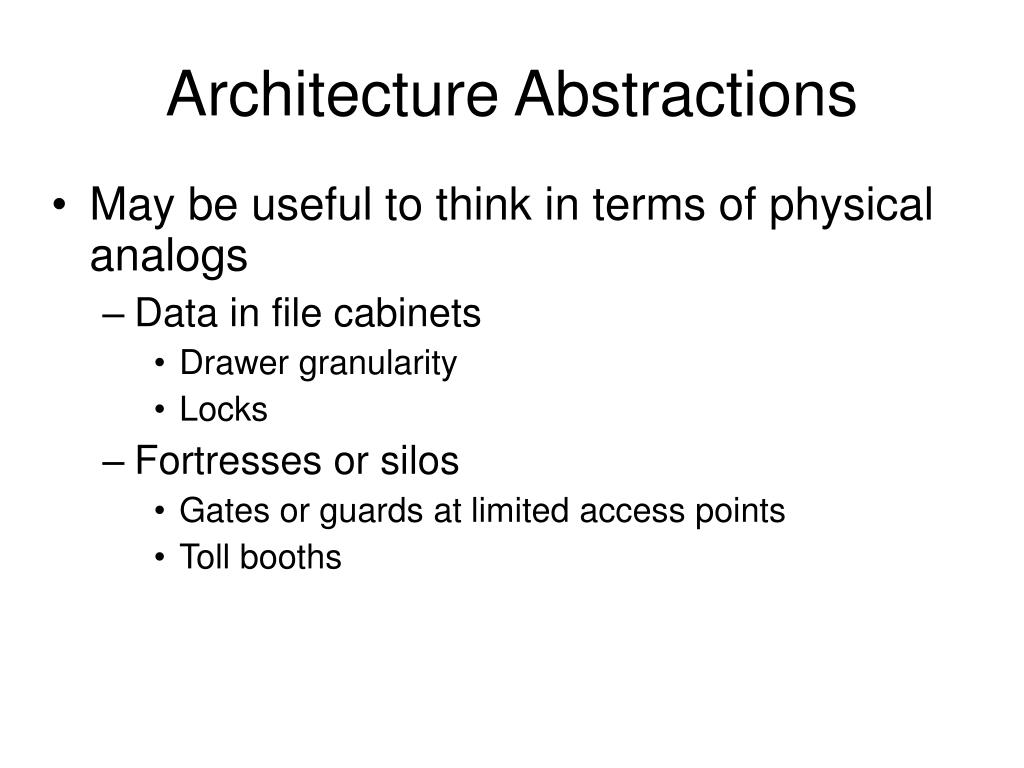 Architecture Abstractions

• May be useful to think in terms of physical analogs
– Data in file cabinets
• Drawer granularity
• Locks
– Fortresses or silos
• Gates or guards at limited access points
• Toll booths